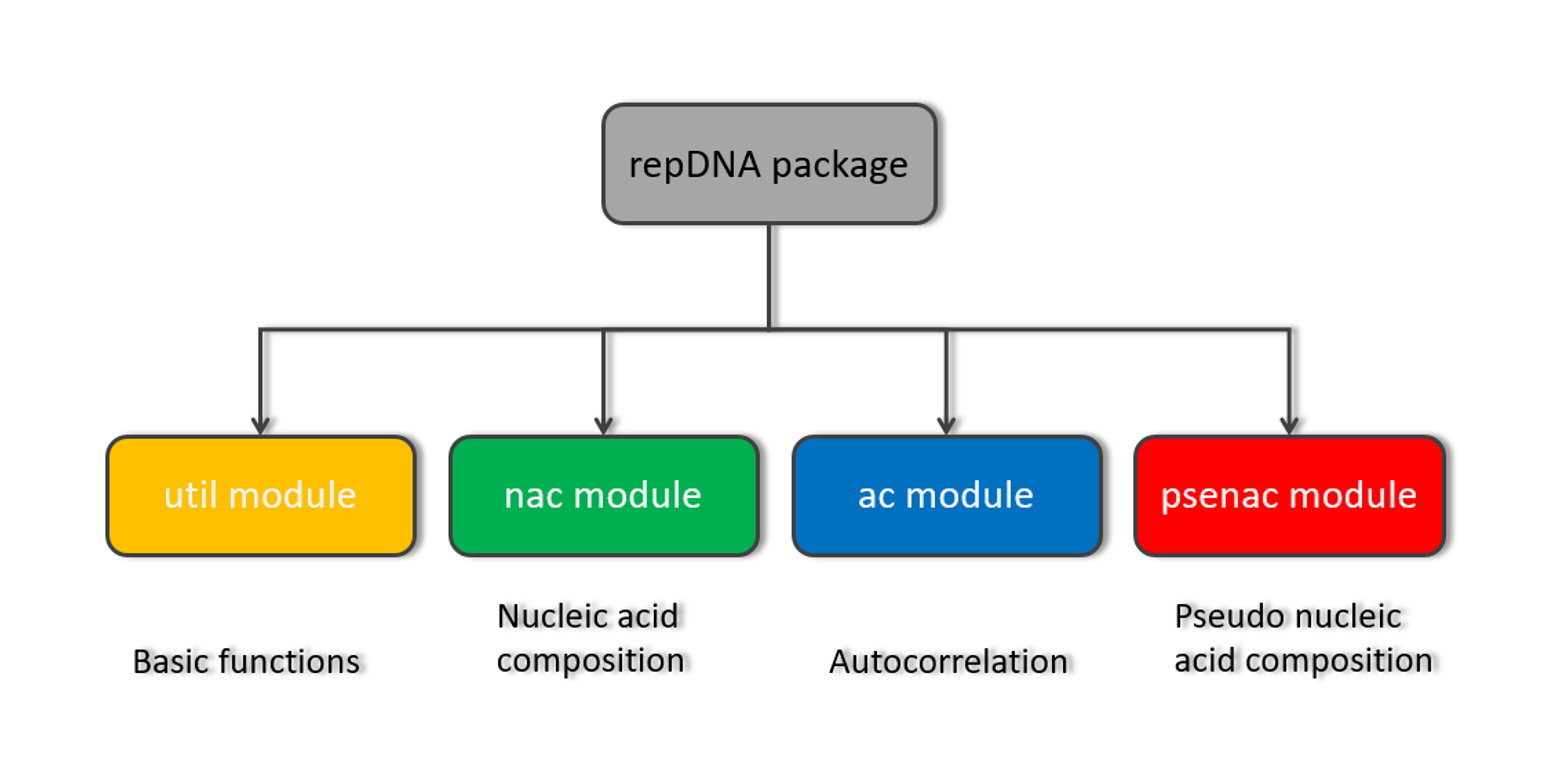 repDNA package

util module

nac module

ac module

psenac module

Basic functions

Nucleic acid composition

Autocorrelation

Pseudo nucleic acid composition